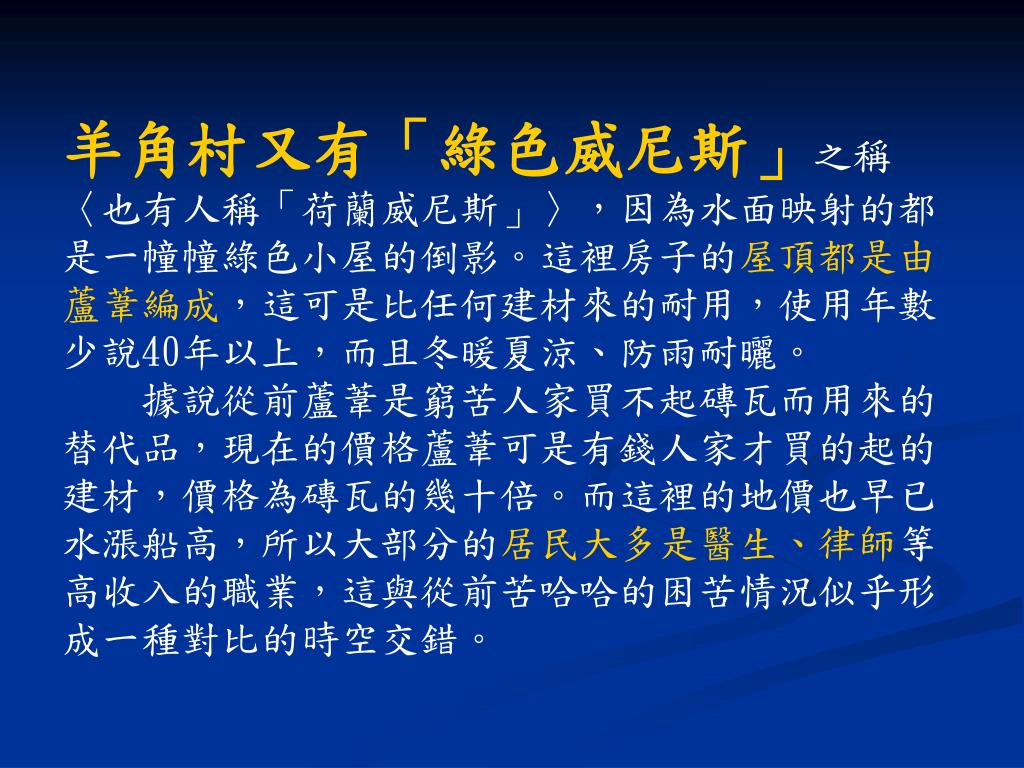 羊角村又有「綠色威尼斯」之稱〈也有人稱「荷蘭威尼斯」〉，因為水面映射的都是一幢幢綠色小屋的倒影。這裡房子的屋頂都是由蘆葦編成，這可是比任何建材來的耐用，使用年數少說40年以上，而且冬暖夏涼、防雨耐曬。

據說從前蘆葦是窮苦人家買不起磚瓦而用來的替代品，現在的價格蘆葦可是有錢人家才買的起的建材，價格為磚瓦的幾十倍。而這裡的地價也早已水漲船高，所以大部分的居民大多是醫生、律師等高收入的職業，這與從前苦哈哈的困苦情況似乎形成一種對比的時空交錯。